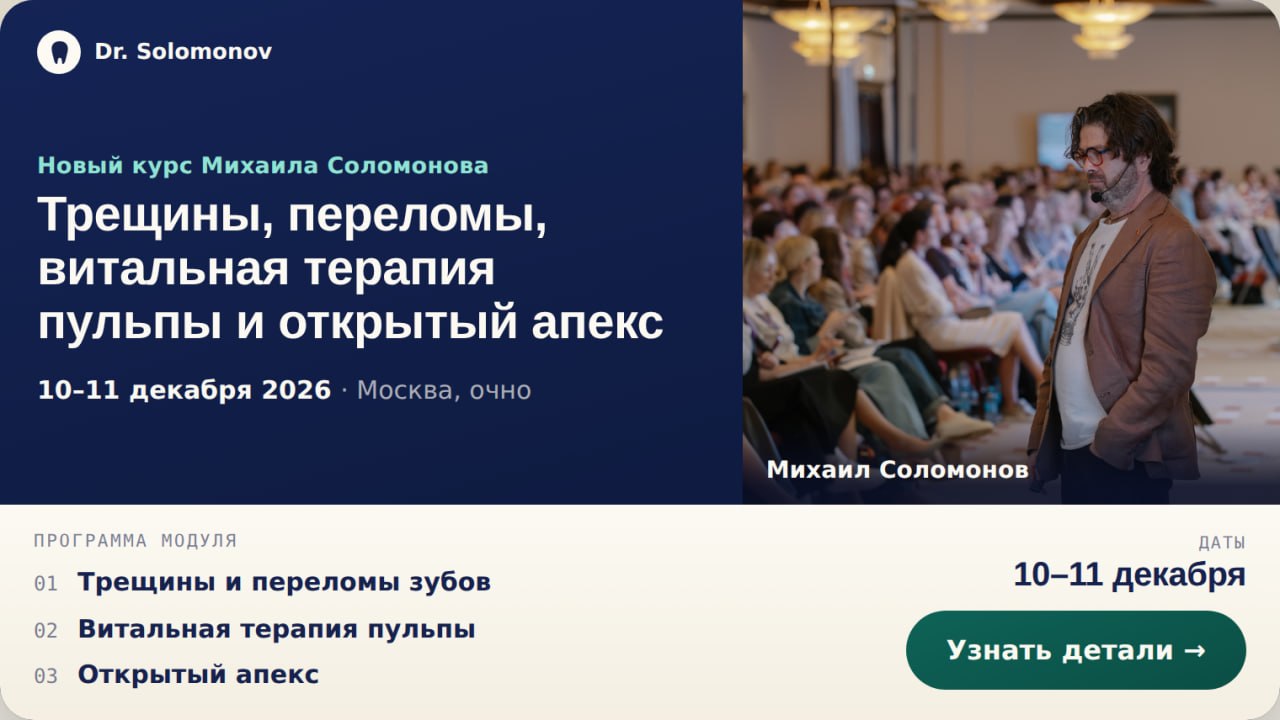 Dr. Solomonov

Новый курс Михаила Соломонова

Трещины, переломы, витальная терапия пульпы и открытый апекс

10–11 декабря 2026 · Москва, очно

Михаил Соломонов

ПРОГРАММА МОДУЛЯ

01 Трещины и переломы зубов

02 Витальная терапия пульпы

03 Открытый апекс

ДАТЫ

10–11 декабря

Узнать детали →